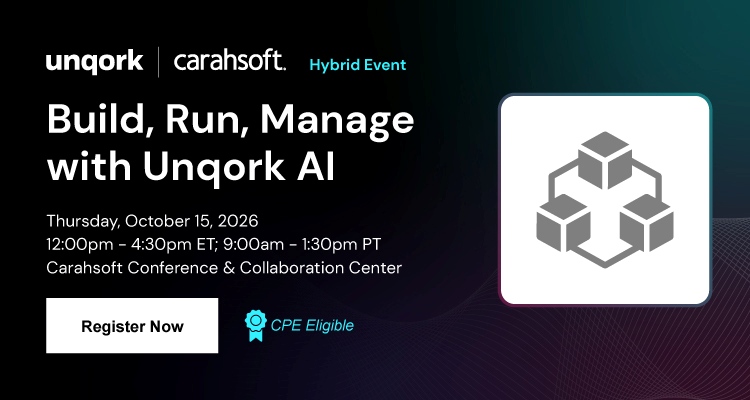 unqork | carahsoft. Hybrid Event

Build, Run, Manage with Unqork AI

Thursday, October 15, 2026
12:00pm - 4:30pm ET; 9:00am - 1:30pm PT
Carahsoft Conference & Collaboration Center

Register Now

CPE Eligible